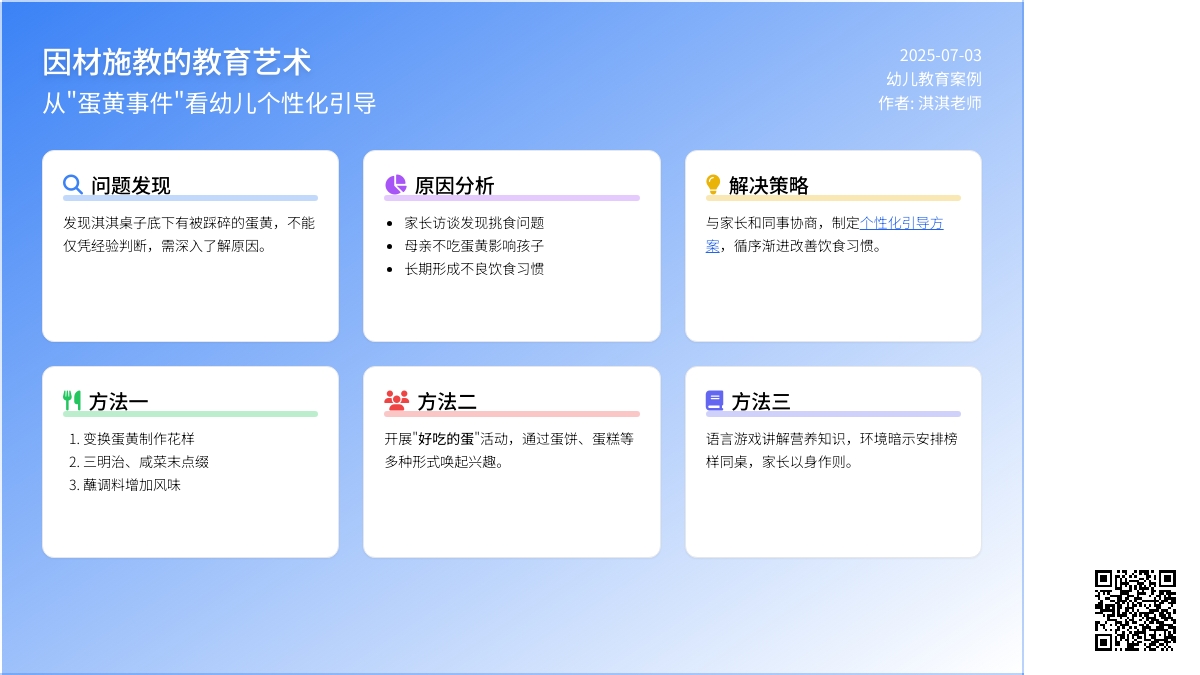 因材施教的教育艺术

从"蛋黄事件"看幼儿个性化引导

2025-07-03
幼儿教育案例
作者: 淇淇老师

问题发现

发现淇淇桌子底下有被踩碎的蛋黄，不能仅凭经验判断，需深入了解原因。

原因分析

- 家长访谈发现挑食问题
- 母亲不吃蛋黄影响孩子
- 长期形成不良饮食习惯

解决策略

与家长和同事协商，制定个性化引导方案，循序渐进改善饮食习惯。

方法一

1. 变换蛋黄制作花样
2. 三明治、咸菜末点缀
3. 蘸调料增加风味

方法二

开展"好吃的蛋"活动，通过蛋饼、蛋糕等多种形式唤起兴趣。

方法三

语言游戏讲解营养知识，环境暗示安排榜样同桌，家长以身作则。